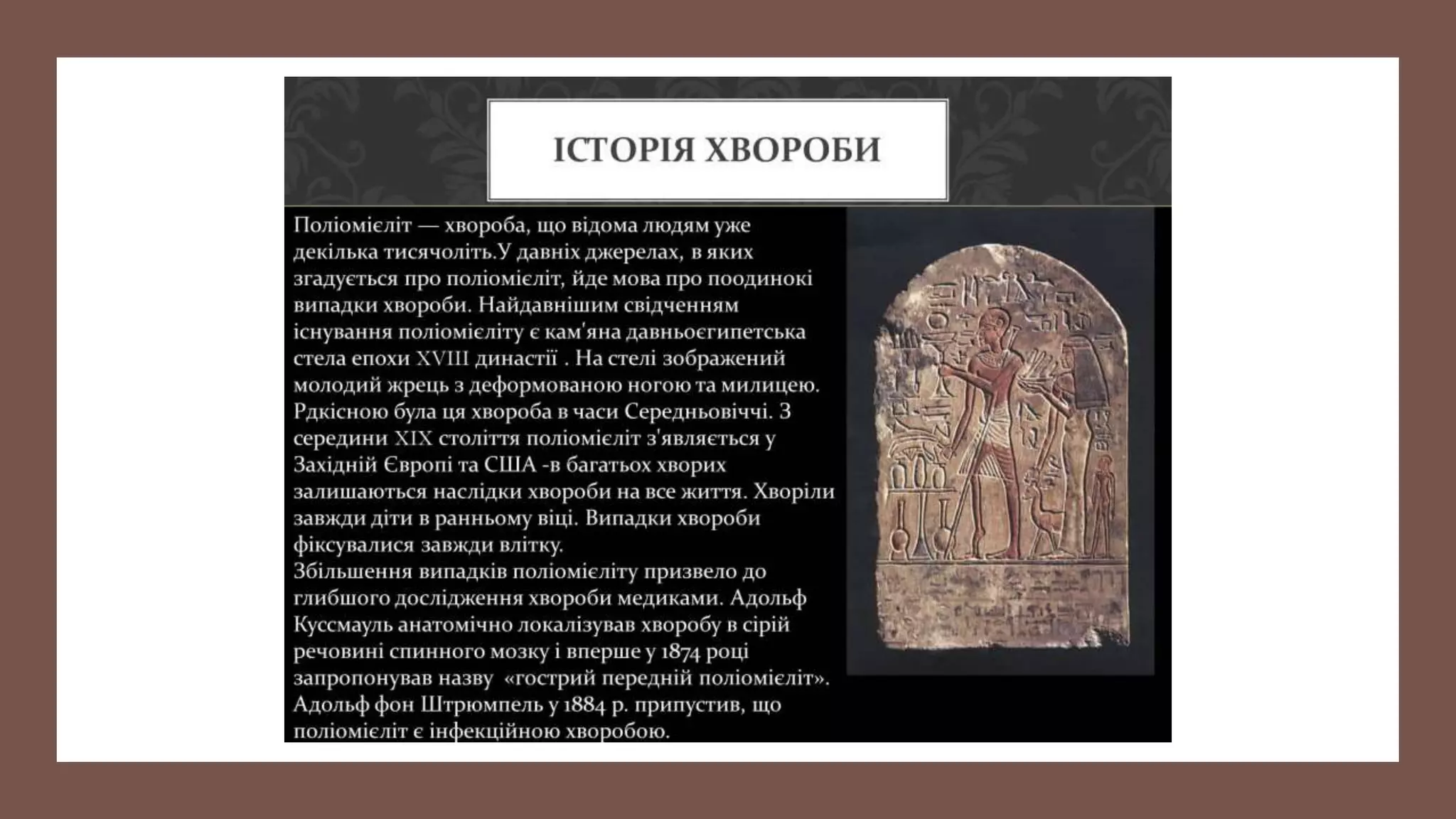 ІСТОРІЯ ХВОРОБИ

Поліомієліт — хвороба, що відома людям уже декілька тисячоліть.У давніх джерелах, в яких згадується про поліомієліт, йде мова про поодинокі випадки хвороби. Найдавнішим свідченням існування поліомієліту є кам'яна давньоєгипетська стела епохи XVIII династії . На стелі зображений молодий жрець з деформованою ногою та милицею. Рдкісною була ця хвороба в часи Середньовіччі. З середини XIX століття поліомієліт з'являється у Західній Європі та США -в багатьох хворих залишаються наслідки хвороби на все життя. Хворіли завжди діти в ранньому віці. Випадки хвороби фіксувалися завжди влітку.
Збільшення випадків поліомієліту призвело до глибшого дослідження хвороби медиками. Адольф Куссмауль анатомічно локалізував хворобу в сірій речовині спинного мозку і вперше у 1874 році запропонував назву «гострий передній поліомієліт». Адольф фон Штрюмпель у 1884 р. припустив, що поліомієліт є інфекційною хворобою.